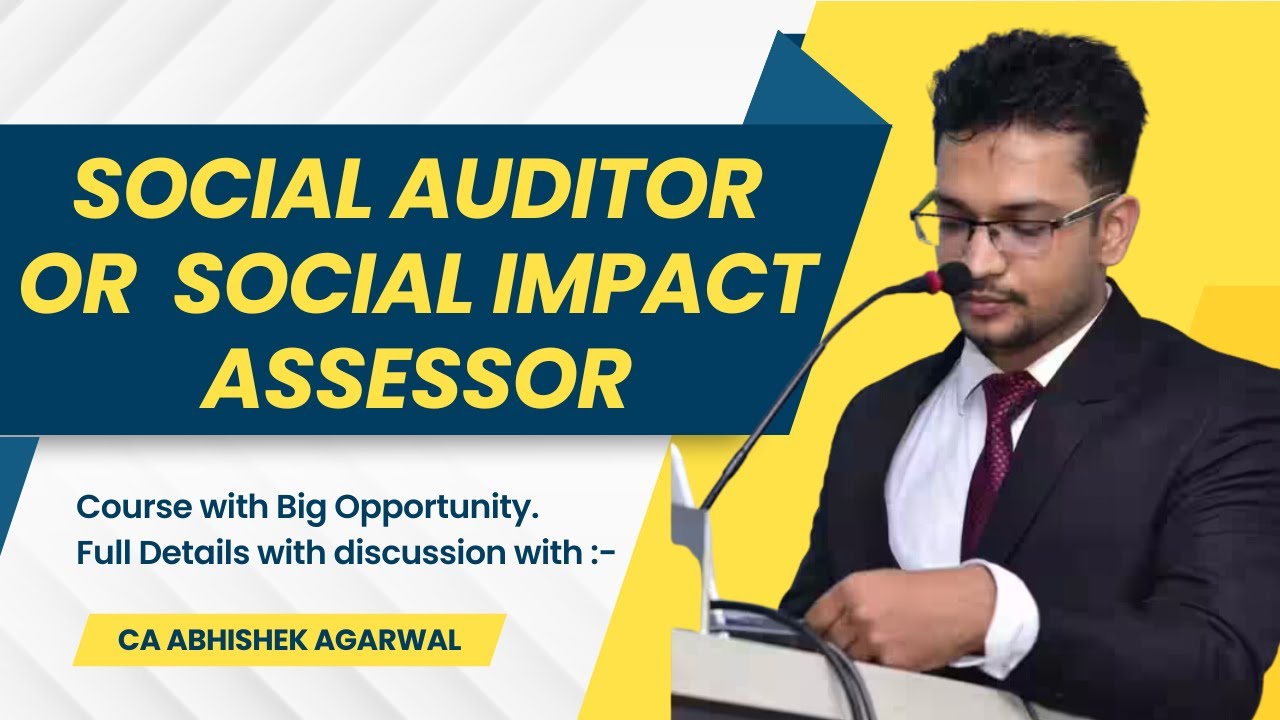 SOCIAL AUDITOR OR SOCIAL IMPACT ASSESSOR

Course with Big Opportunity.
Full Details with discussion with :-

CA ABHISHEK AGARWAL